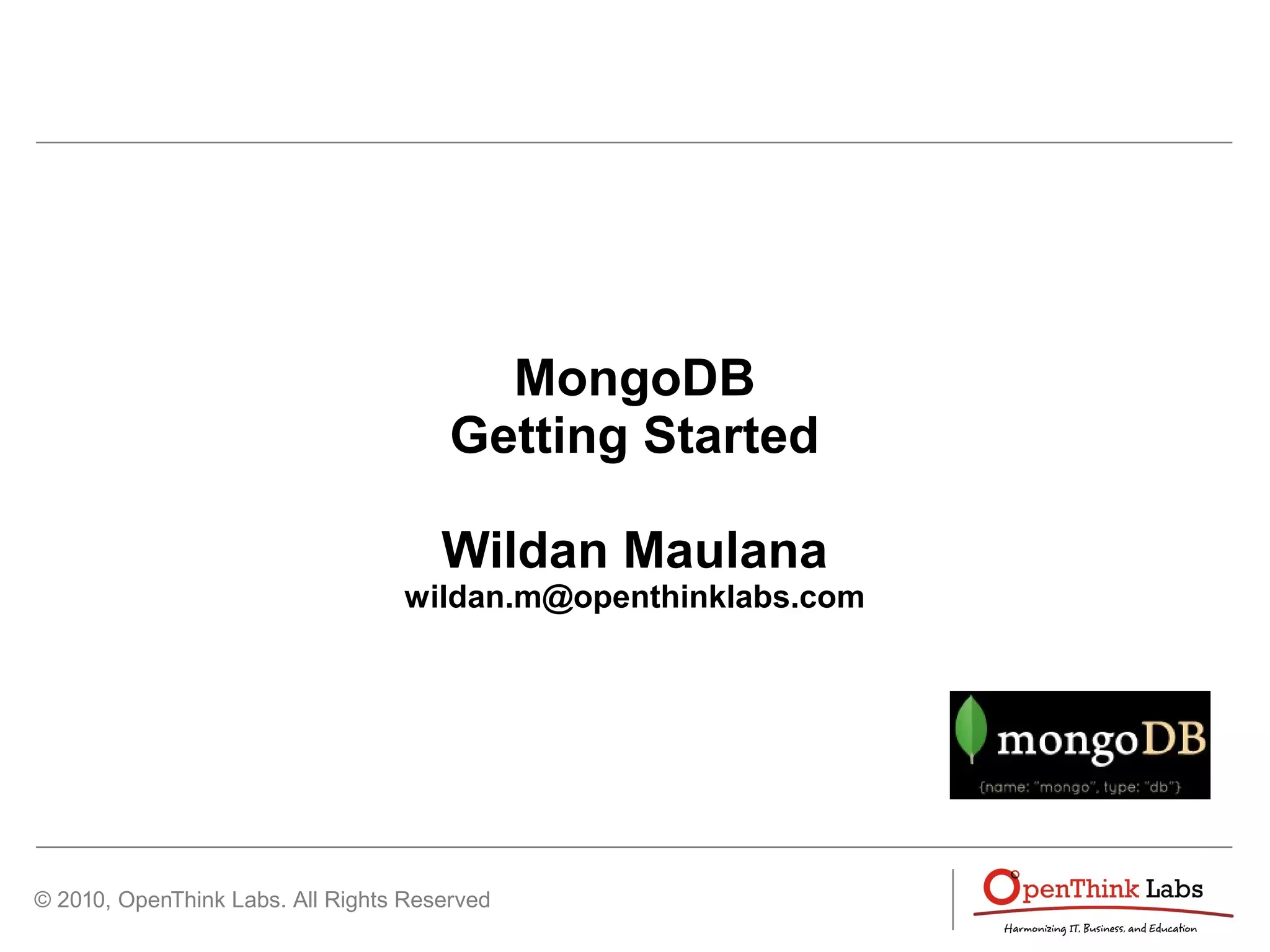 MongoDB
Getting Started

Wildan Maulana
wildan.m@openthinklabs.com

mongoDB
{name: "mongo", type: "db"}

© 2010, OpenThink Labs. All Rights Reserved

OpenThink Labs
Harmonizing IT, Business, and Education